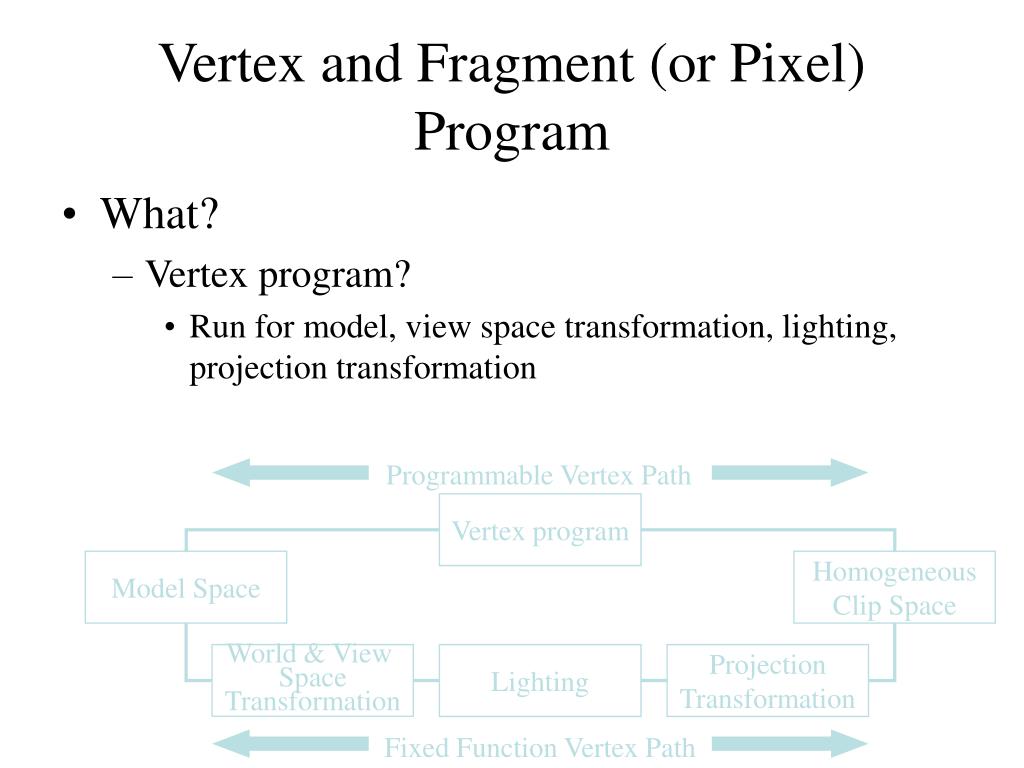 Vertex and Fragment (or Pixel) Program

• What?
– Vertex program?
• Run for model, view space transformation, lighting, projection transformation

Programmable Vertex Path

Vertex program

Model Space

Homogeneous Clip Space

World & View Space Transformation

Lighting

Projection Transformation

Fixed Function Vertex Path